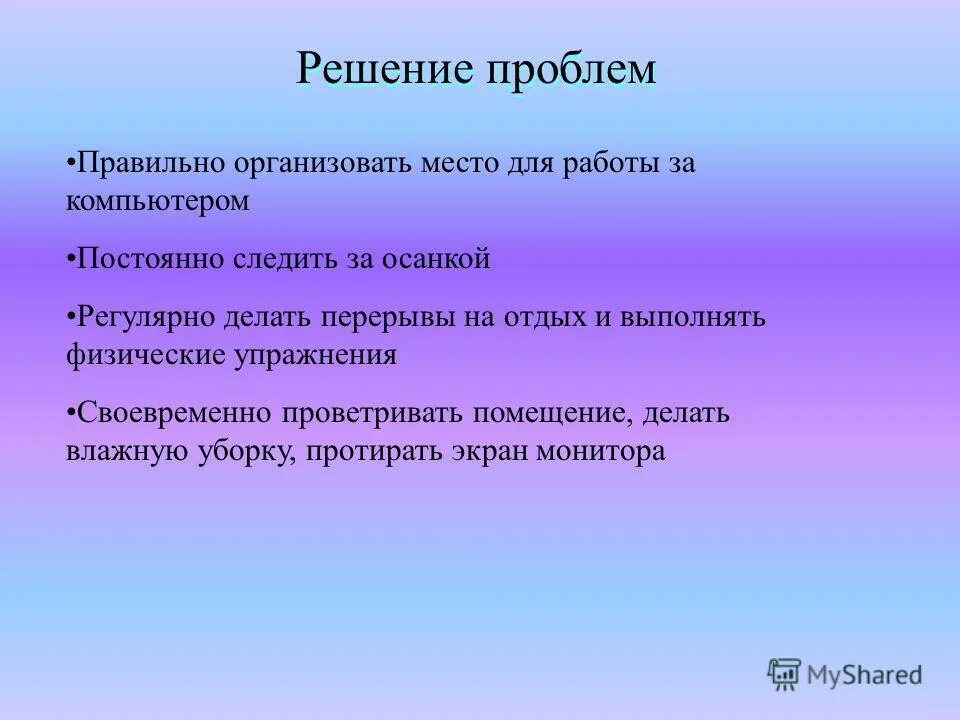 Решение проблем

•Правильно организовать место для работы за компьютером

•Постоянно следить за осанкой

•Регулярно делать перерывы на отдых и выполнять физические упражнения

•Своевременно проветривать помещение, делать влажную уборку, протирать экран монитора

MyShared